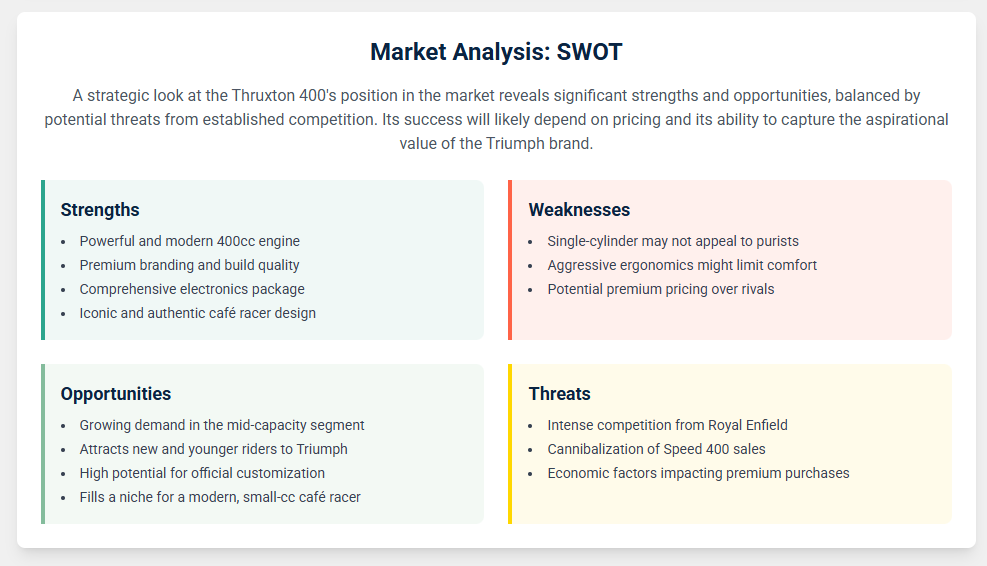 Market Analysis: SWOT

A strategic look at the Thruxton 400's position in the market reveals significant strengths and opportunities, balanced by potential threats from established competition. Its success will likely depend on pricing and its ability to capture the aspirational value of the Triumph brand.

Strengths
- Powerful and modern 400cc engine
- Premium branding and build quality
- Comprehensive electronics package
- Iconic and authentic café racer design

Weaknesses
- Single-cylinder may not appeal to purists
- Aggressive ergonomics might limit comfort
- Potential premium pricing over rivals

Opportunities
- Growing demand in the mid-capacity segment
- Attracts new and younger riders to Triumph
- High potential for official customization
- Fills a niche for a modern, small-cc café racer

Threats
- Intense competition from Royal Enfield
- Cannibalization of Speed 400 sales
- Economic factors impacting premium purchases